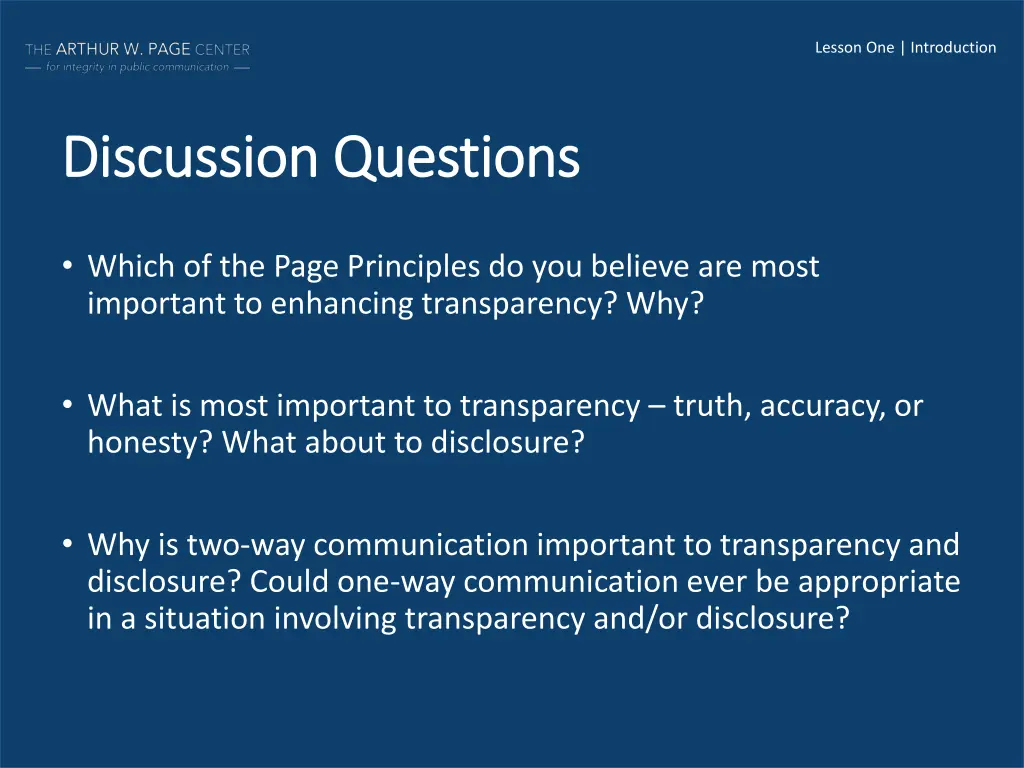 THE ARTHUR W. PAGE CENTER
for integrity in public communication

Lesson One | Introduction

Discussion Questions

• Which of the Page Principles do you believe are most important to enhancing transparency? Why?

• What is most important to transparency – truth, accuracy, or honesty? What about to disclosure?

• Why is two-way communication important to transparency and disclosure? Could one-way communication ever be appropriate in a situation involving transparency and/or disclosure?